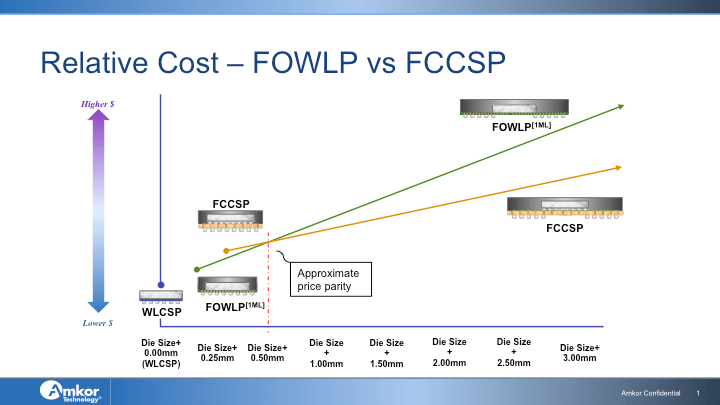 Relative Cost – FOWLP vs FCCSP

Higher $

Lower $

FOWLP$^{[1ML]}$

FCCSP

FCCSP

Approximate price parity

WLCSP

FOWLP$^{[1ML]}$

Die Size+ 0.00mm (WLCSP)

Die Size+ 0.25mm

Die Size+ 0.50mm

Die Size + 1.00mm

Die Size + 1.50mm

Die Size + 2.00mm

Die Size + 2.50mm

Die Size+ 3.00mm

Amkor Technology®

Amkor Confidential 1